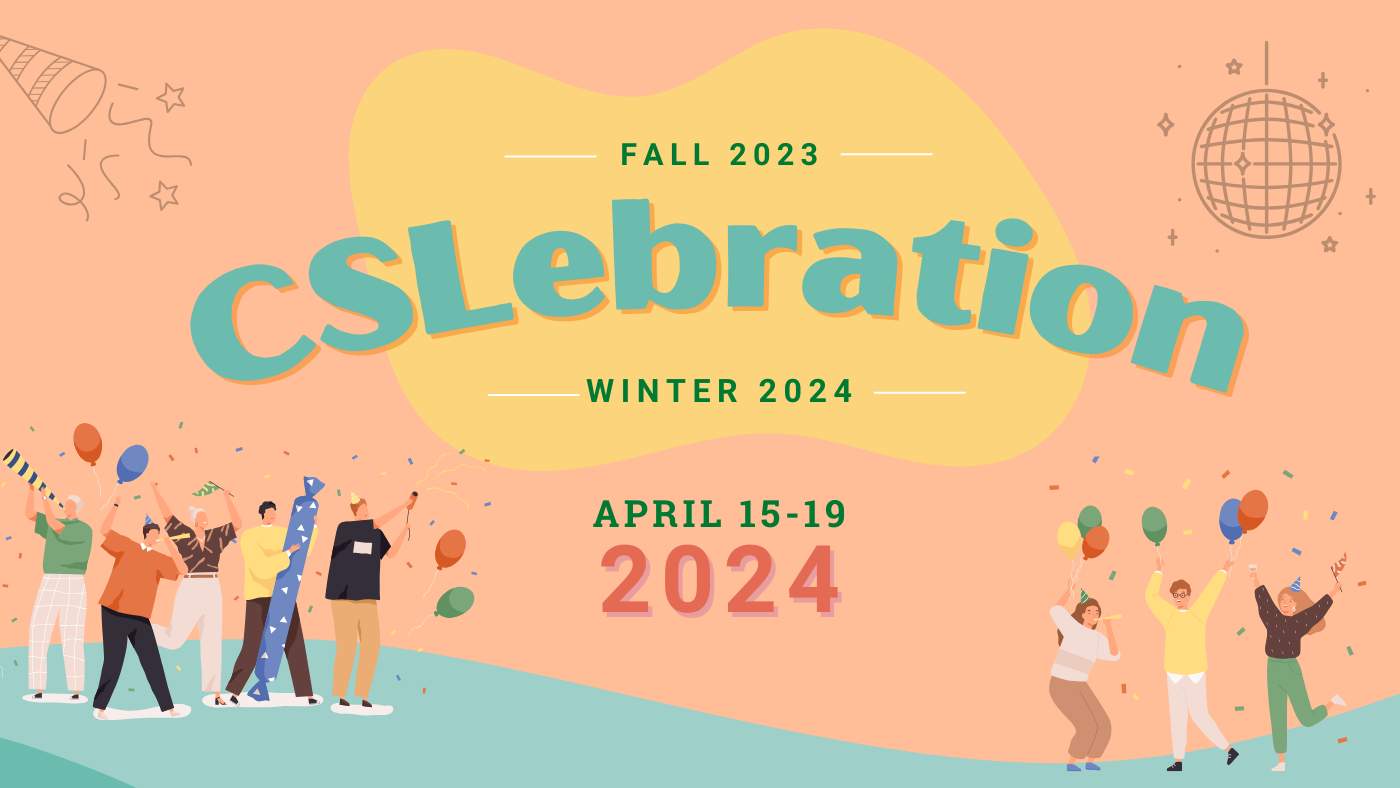 FALL 2023

CSLebration

WINTER 2024

APRIL 15-19
2024